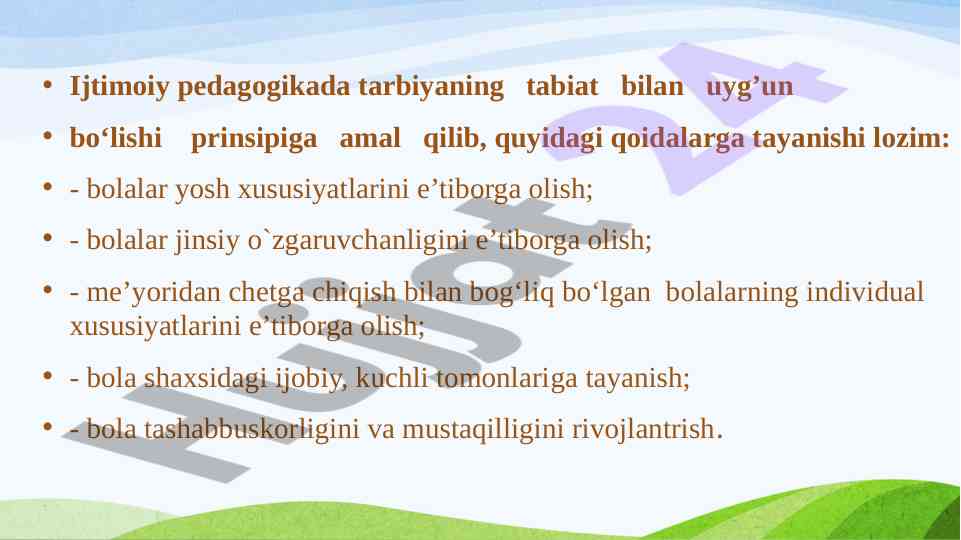 • Ijtimoiy pedagogikada tarbiyaning tabiat bilan uyg’un

• bo‘lishi prinsipiga amal qilib, quyidagi qoidalarga tayanishi lozim:

• - bolalar yosh xususiyatlarini e’tiborga olish;

• - bolalar jinsiy o`zgaruvchanligini e’tiborga olish;

• - me’yoridan chetga chiqish bilan bog‘liq bo‘lgan bolalarning individual xususiyatlarini e’tiborga olish;

• - bola shaxsidagi ijobiy, kuchli tomonlariga tayanish;

• - bola tashabbuskorligini va mustaqilligini rivojlantrish.

Hujjat 24